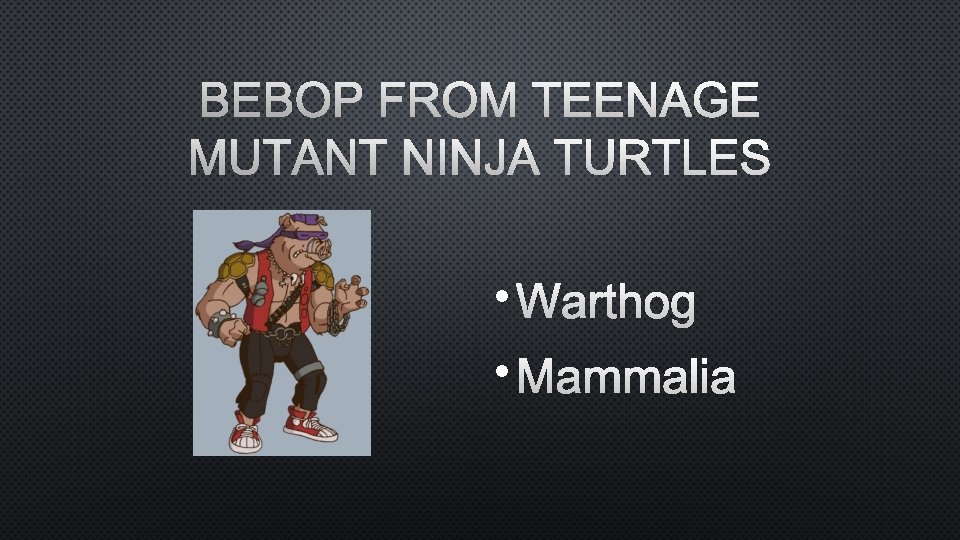 BEBOP FROM TEENAGE MUTANT NINJA TURTLES

• Warthog
• Mammalia